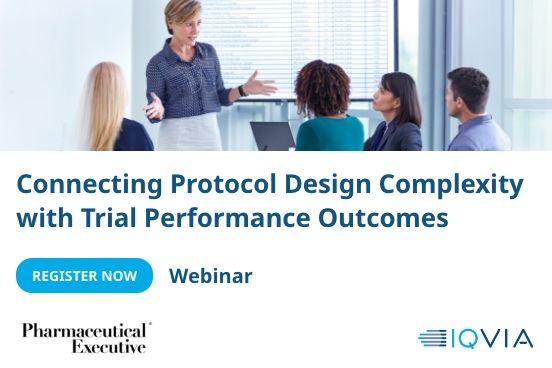 Connecting Protocol Design Complexity with Trial Performance Outcomes

REGISTER NOW

Webinar

Pharmaceutical Executive

IQVIA